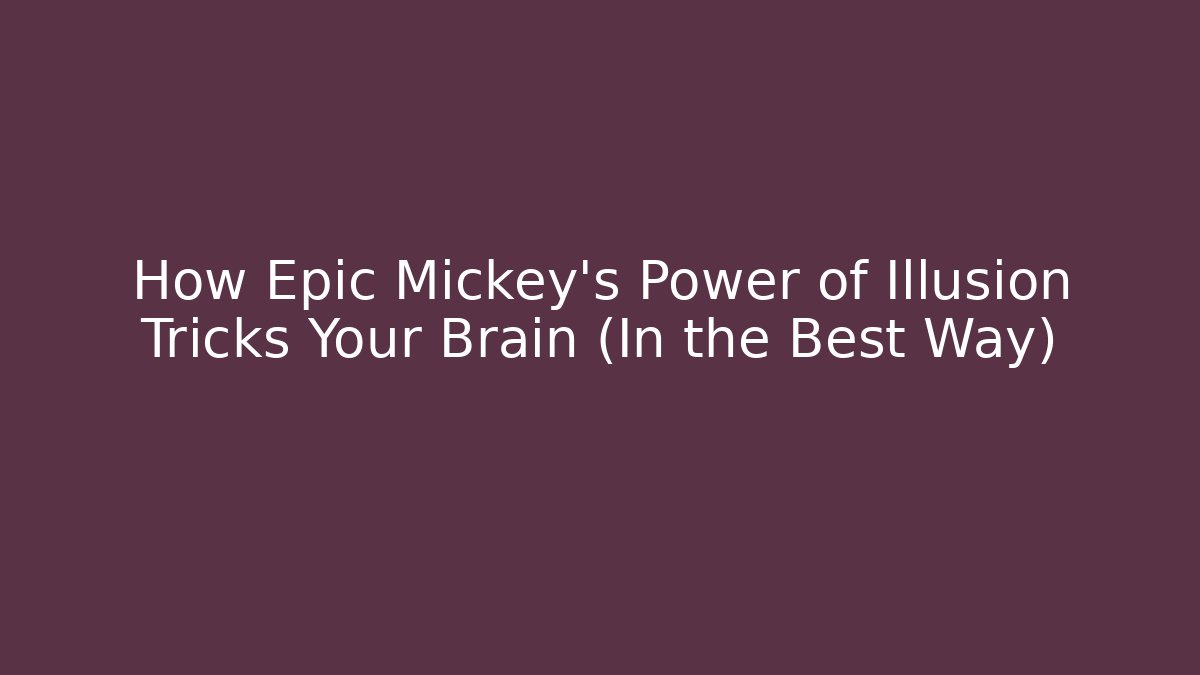 How Epic Mickey's Power of Illusion Tricks Your Brain (In the Best Way)